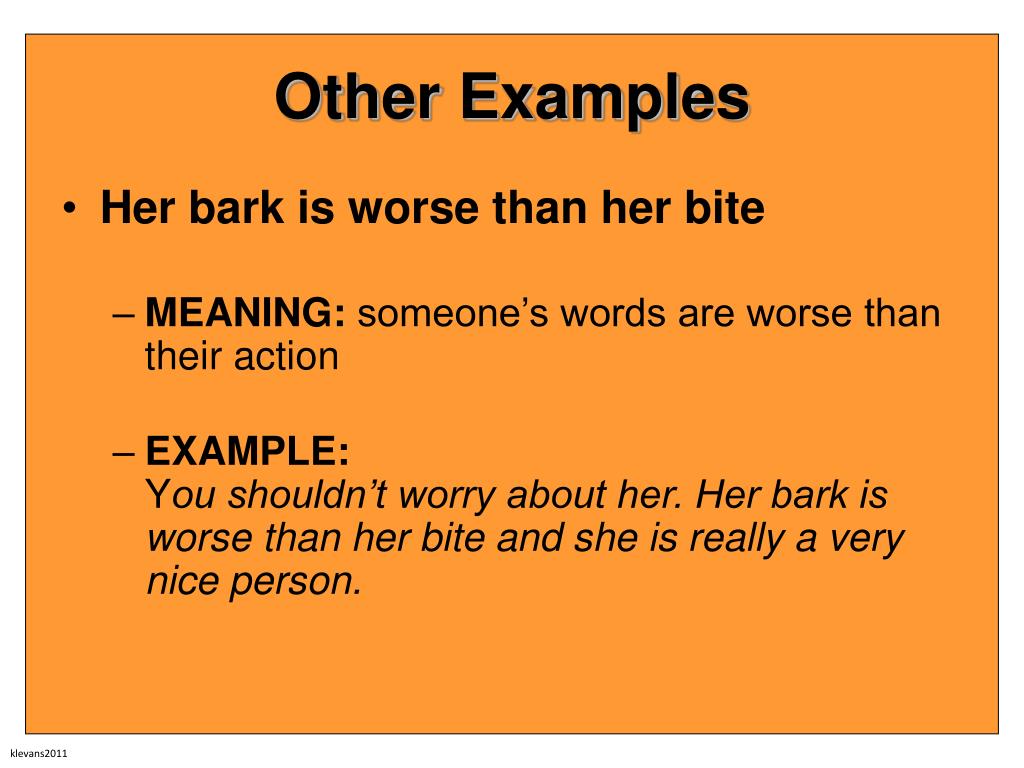 Other Examples

• Her bark is worse than her bite

– MEANING: someone's words are worse than their action

– EXAMPLE:
You shouldn't worry about her. Her bark is worse than her bite and she is really a very nice person.

klevans2011